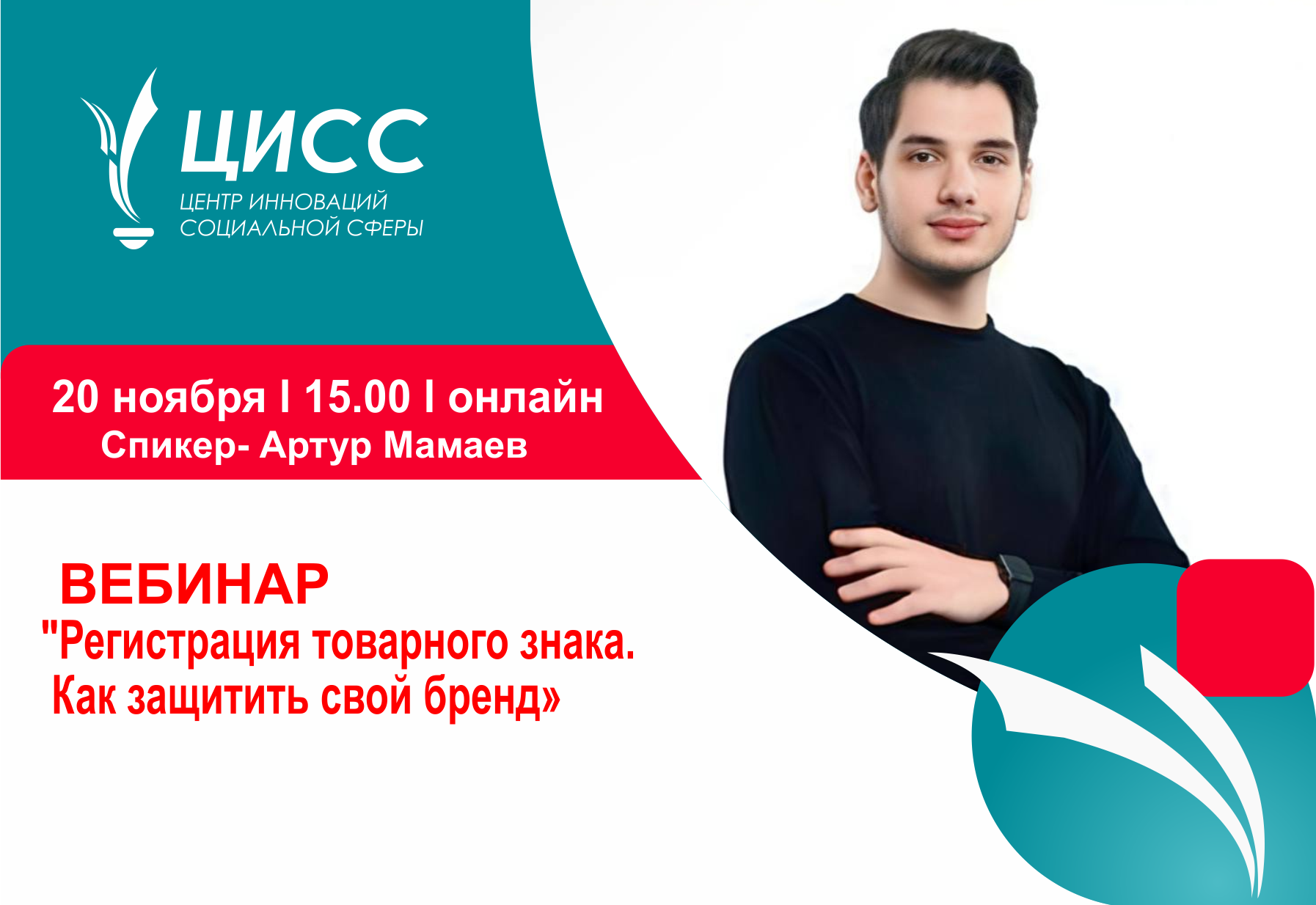 ЦИСС
ЦЕНТР ИННОВАЦИЙ СОЦИАЛЬНОЙ СФЕРЫ

20 ноября I 15.00 I онлайн
Спикер- Артур Мамаев

ВЕБИНАР
"Регистрация товарного знака. Как защитить свой бренд»